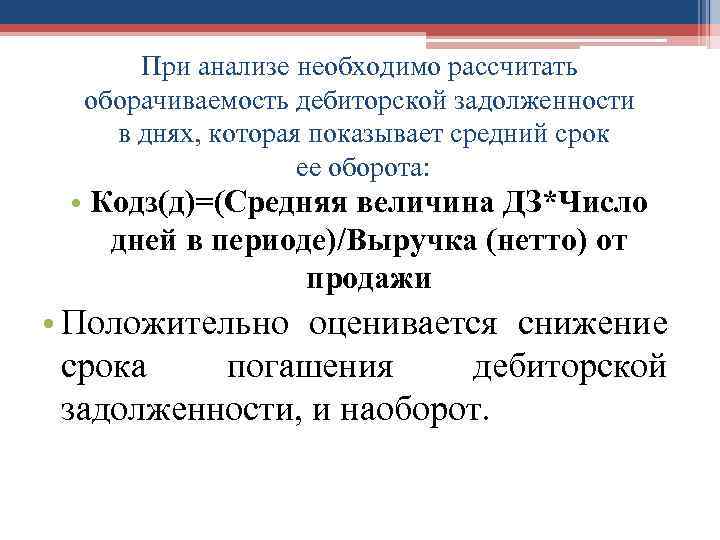 При анализе необходимо рассчитать оборачиваемость дебиторской задолженности в днях, которая показывает средний срок ее оборота:

• Кодз(д)=(Средняя величина ДЗ*Число дней в периоде)/Выручка (нетто) от продажи

• Положительно оценивается снижение срока погашения дебиторской задолженности, и наоборот.